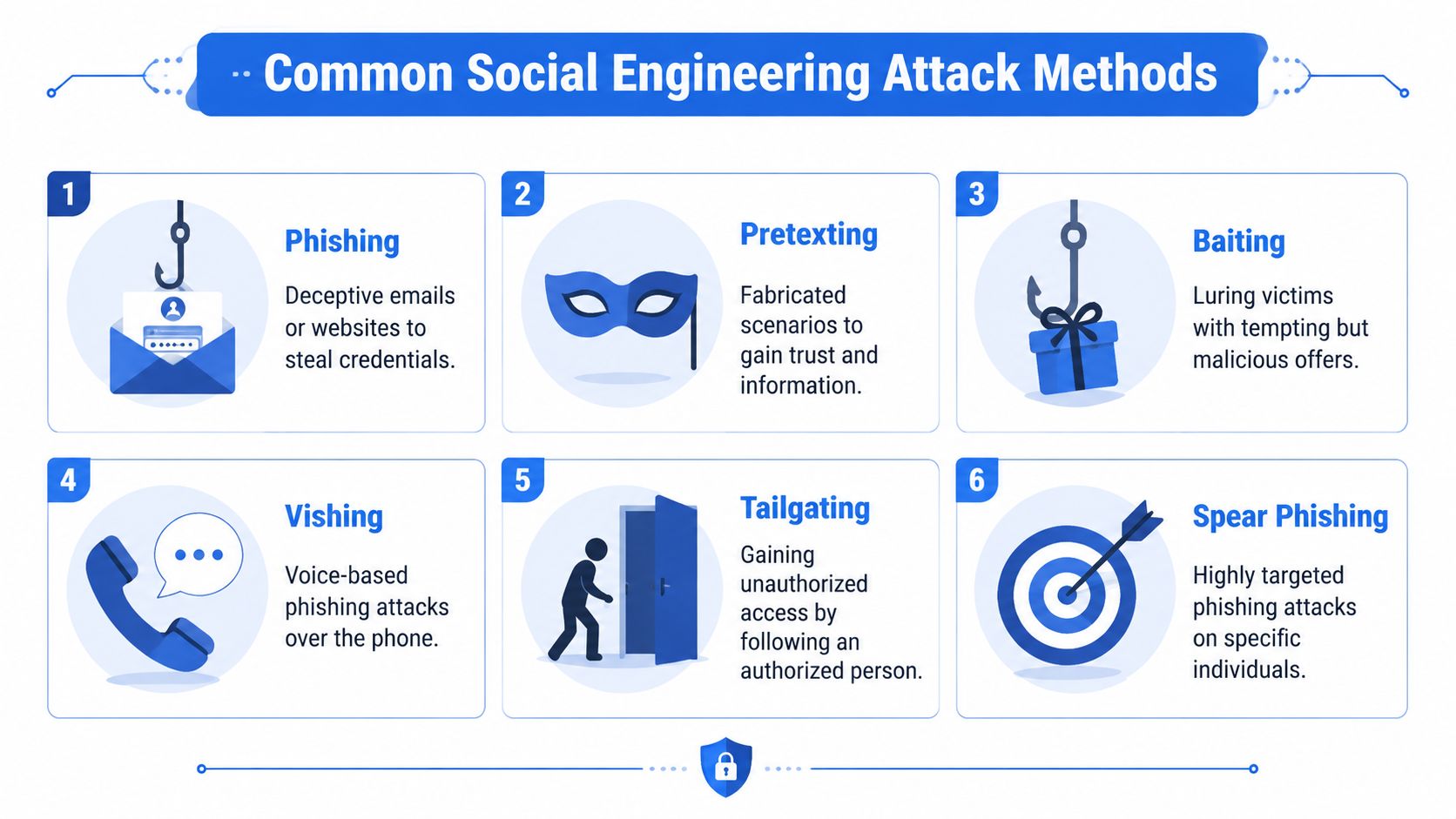 Common Social Engineering Attack Methods

1

Phishing

Deceptive emails or websites to steal credentials.

2

Pretexting

Fabricated scenarios to gain trust and information.

3

Baiting

Luring victims with tempting but malicious offers.

4

Vishing

Voice-based phishing attacks over the phone.

5

Tailgating

Gaining unauthorized access by following an authorized person.

6

Spear Phishing

Highly targeted phishing attacks on specific individuals.